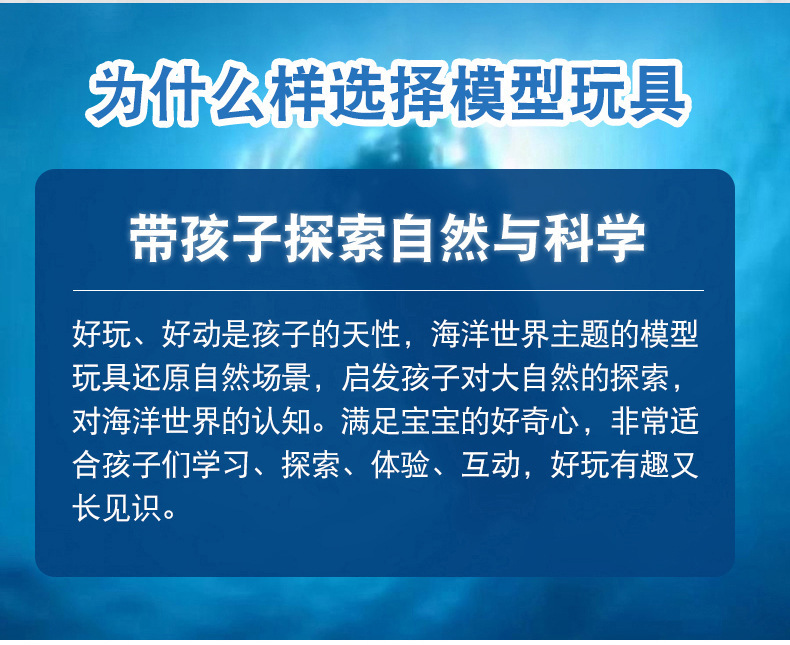 为什么样选择模型玩具

带孩子探索自然与科学

好玩、好动是孩子的天性，海洋世界主题的模型玩具还原自然场景，启发孩子对大自然的探索，对海洋世界的认知。满足宝宝的好奇心，非常适合孩子们学习、探索、体验、互动，好玩有趣又长见识。